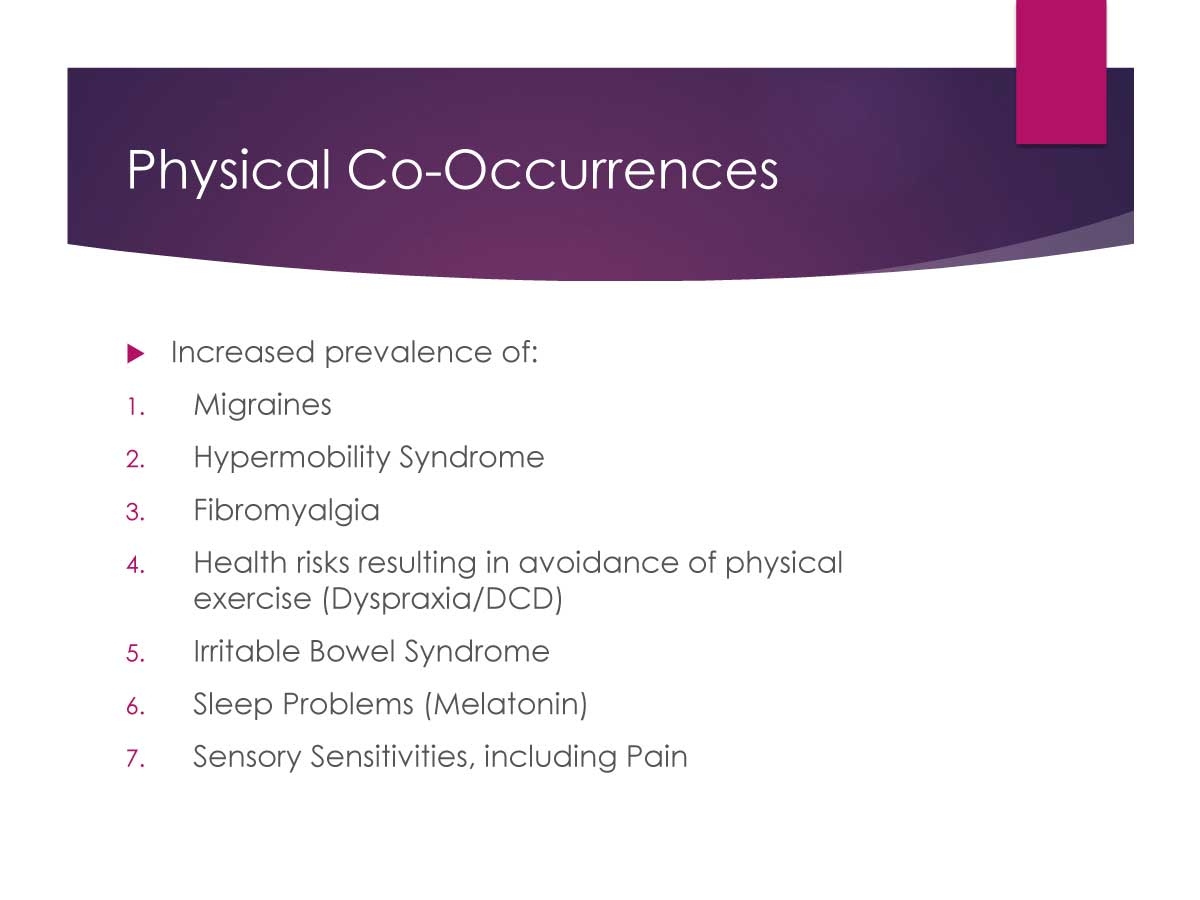 Physical Co-Occurrences

Increased prevalence of:

1. Migraines
2. Hypermobility Syndrome
3. Fibromyalgia
4. Health risks resulting in avoidance of physical exercise (Dyspraxia/DCD)
5. Irritable Bowel Syndrome
6. Sleep Problems (Melatonin)
7. Sensory Sensitivities, including Pain